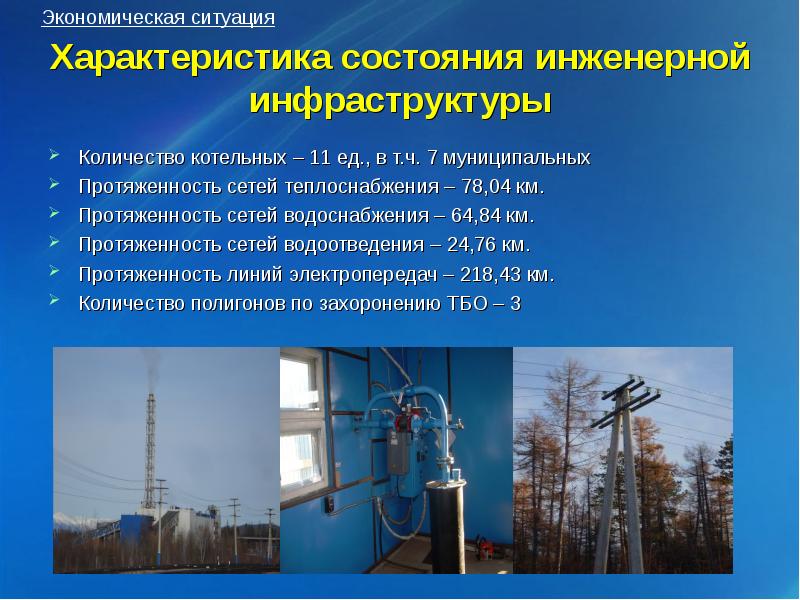 Экономическая ситуация

Характеристика состояния инженерной инфраструктуры

Количество котельных – 11 ед., в т.ч. 7 муниципальных
Протяженность сетей теплоснабжения – 78,04 км.
Протяженность сетей водоснабжения – 64,84 км.
Протяженность сетей водоотведения – 24,76 км.
Протяженность линий электропередач – 218,43 км.
Количество полигонов по захоронению ТБО – 3